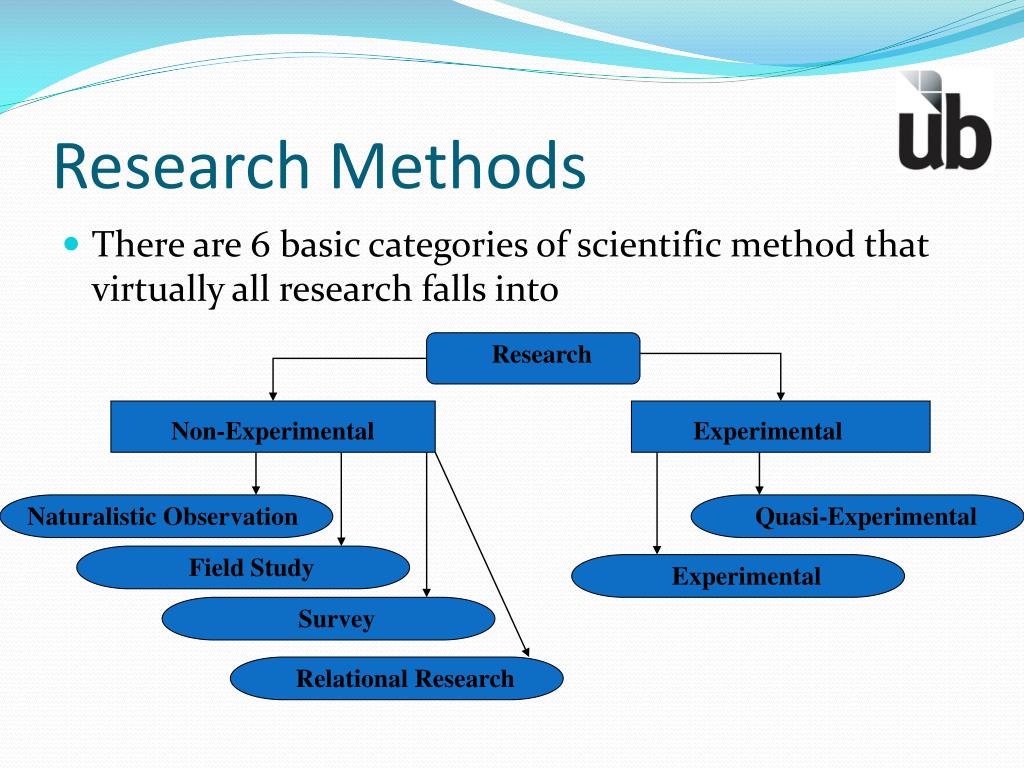 ub

Research Methods

There are 6 basic categories of scientific method that virtually all research falls into

Research

Non-Experimental

Experimental

Naturalistic Observation

Field Study

Survey

Relational Research

Quasi-Experimental

Experimental